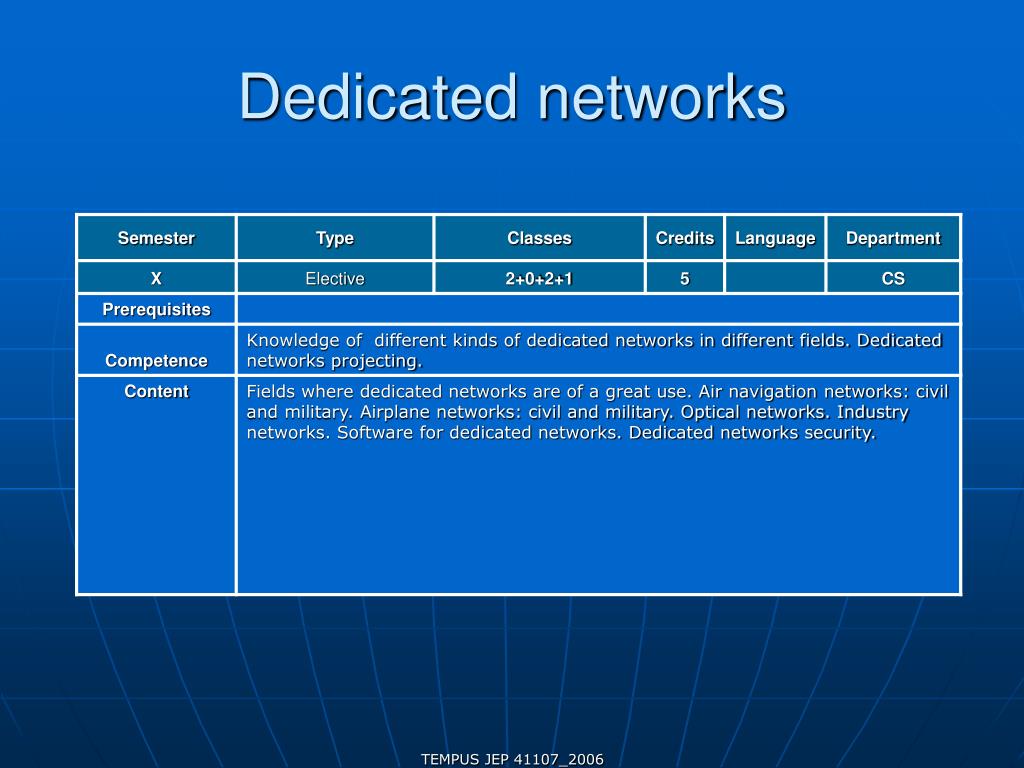 Dedicated networks

| Semester | Type | Classes | Credits | Language | Department |
|---|---|---|---|---|---|
| X | Elective | 2+0+2+1 | 5 | | CS |
| Prerequisites | | | | | |
| Competence | Knowledge of different kinds of dedicated networks in different fields. Dedicated networks projecting. | | | | |
| Content | Fields where dedicated networks are of a great use. Air navigation networks: civil and military. Airplane networks: civil and military. Optical networks. Industry networks. Software for dedicated networks. Dedicated networks security. | | | | |

TEMPUS JEP 41107_2006